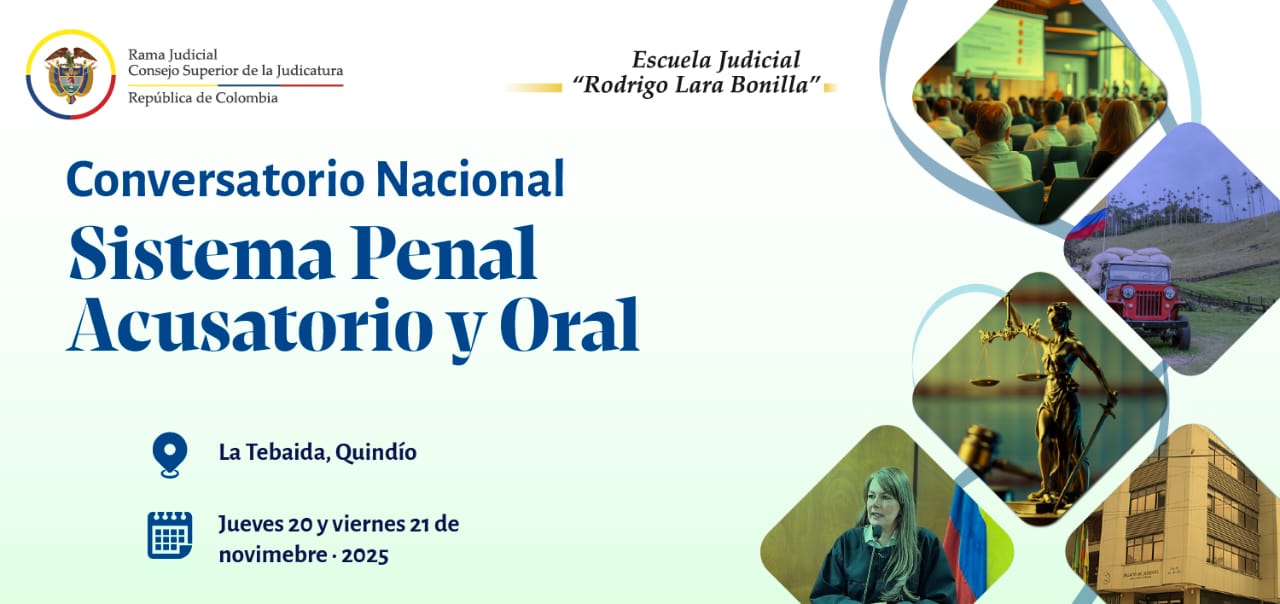 Rama Judicial
Consejo Superior de la Judicatura
República de Colombia

Escuela Judicial
"Rodrigo Lara Bonilla"

Conversatorio Nacional
Sistema Penal Acusatorio y Oral

La Tebaida, Quindío

Jueves 20 y viernes 21 de noviembre · 2025